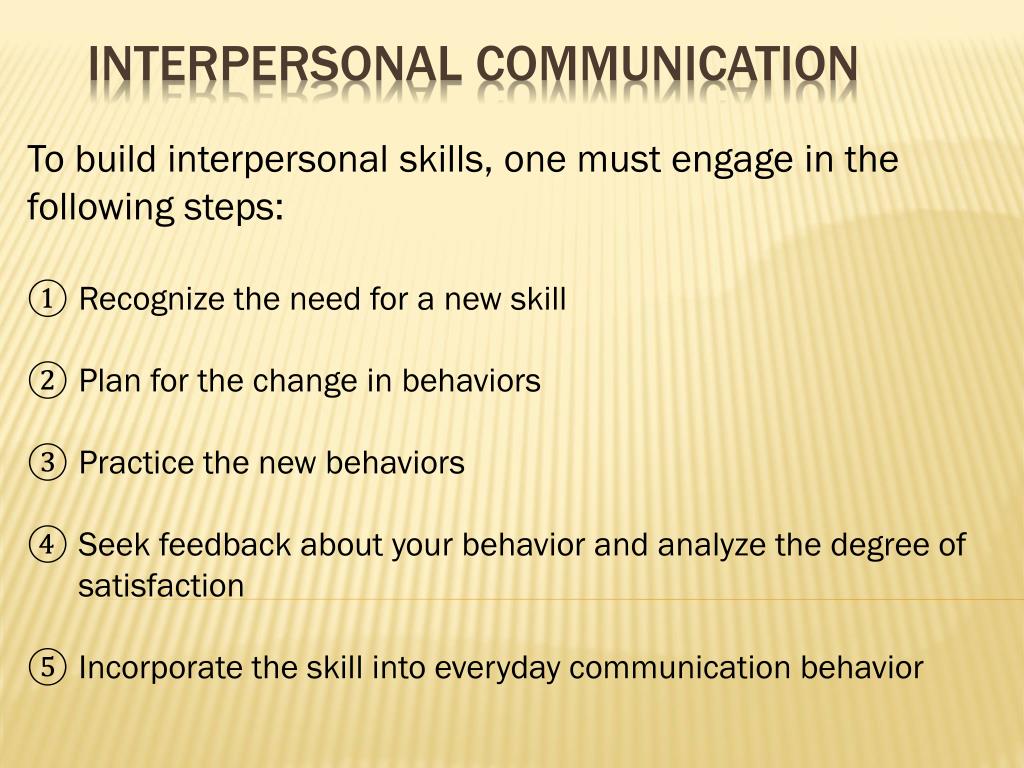 INTERPERSONAL COMMUNICATION

To build interpersonal skills, one must engage in the following steps:

① Recognize the need for a new skill

② Plan for the change in behaviors

③ Practice the new behaviors

④ Seek feedback about your behavior and analyze the degree of satisfaction

⑤ Incorporate the skill into everyday communication behavior